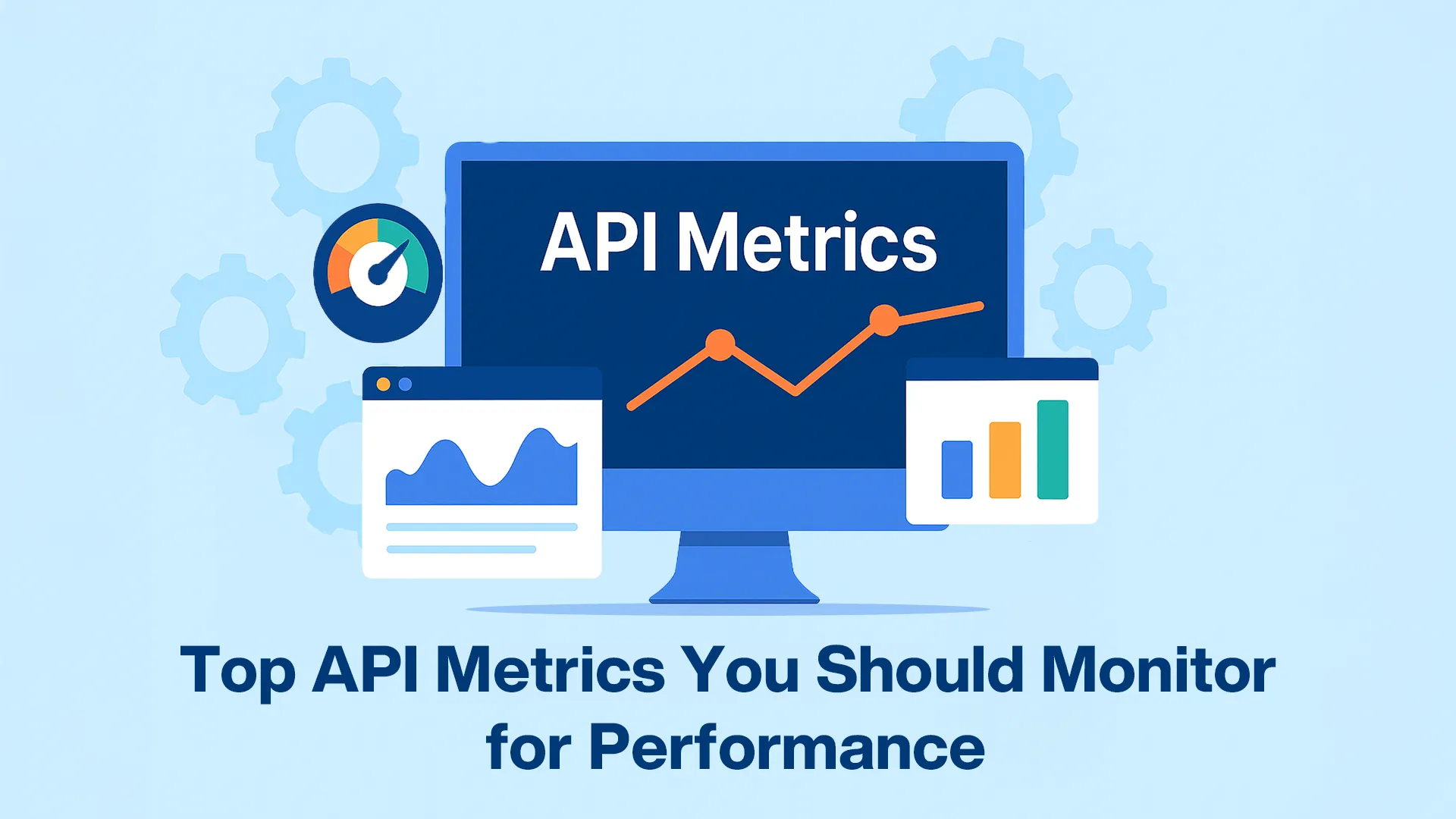 API Metrics

Top API Metrics You Should Monitor for Performance